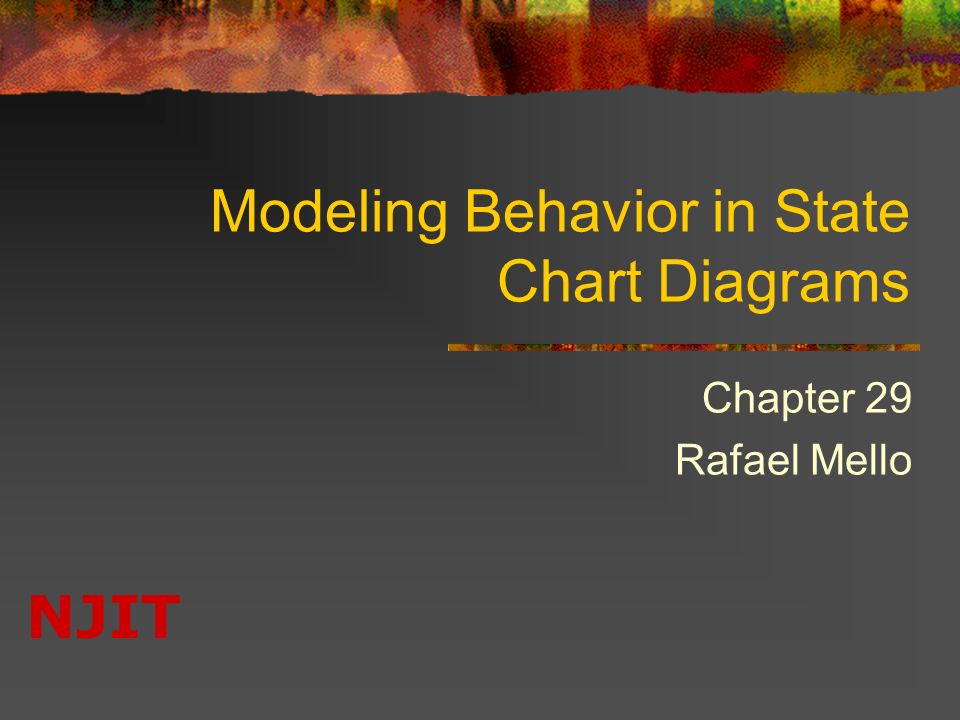 Modeling Behavior in State Chart Diagrams

Chapter 29
Rafael Mello

NJIT